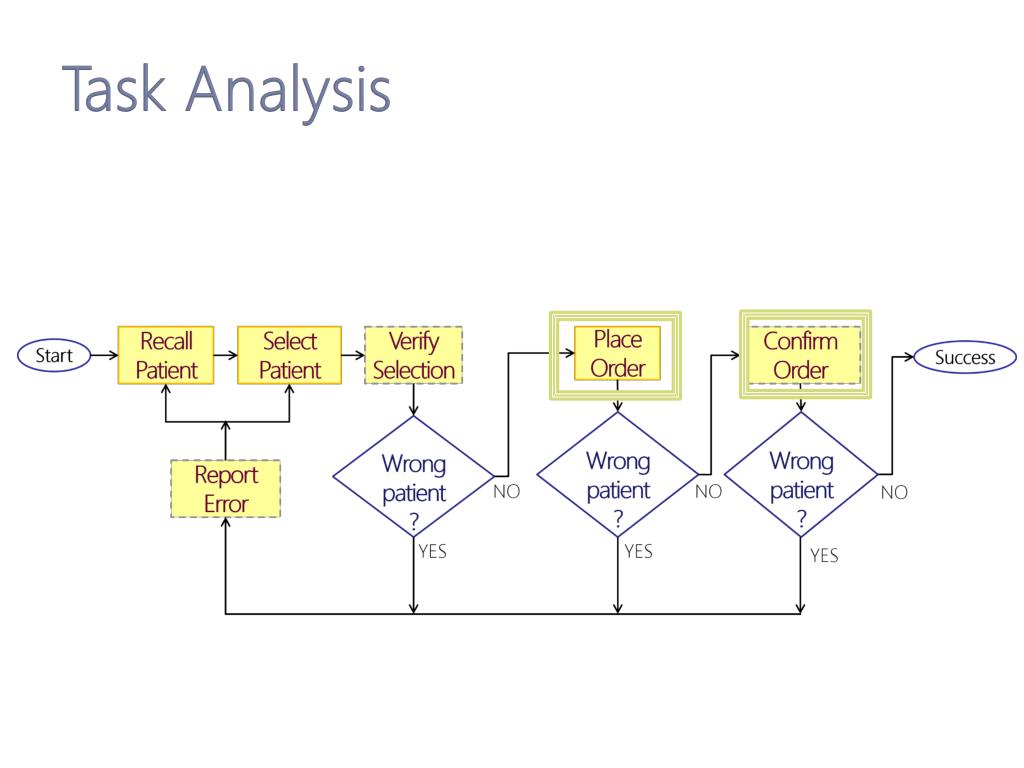 Task Analysis

Start

Recall Patient

Select Patient

Verify Selection

Place Order

Confirm Order

Success

Report Error

Wrong patient ?

NO

YES

Wrong patient ?

NO

YES

Wrong patient ?

NO

YES